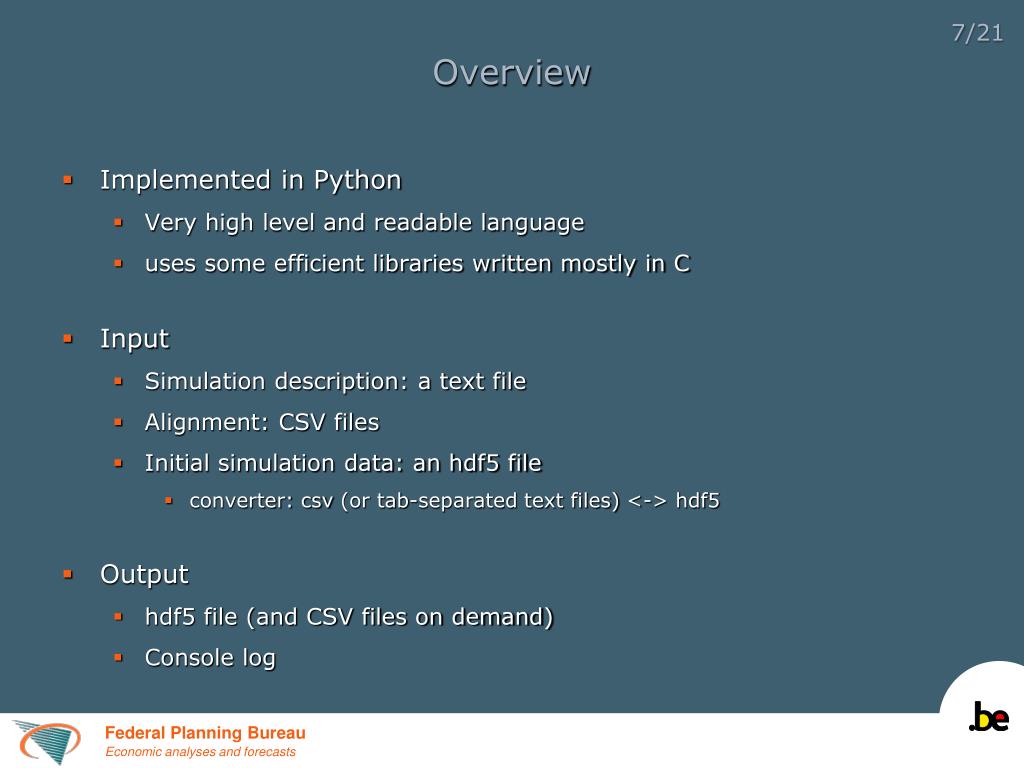 7/21

Overview

- Implemented in Python
  - Very high level and readable language
  - uses some efficient libraries written mostly in C

- Input
  - Simulation description: a text file
  - Alignment: CSV files
  - Initial simulation data: an hdf5 file
    - converter: csv (or tab-separated text files) <-> hdf5

- Output
  - hdf5 file (and CSV files on demand)
  - Console log

Federal Planning Bureau
Economic analyses and forecasts

.be